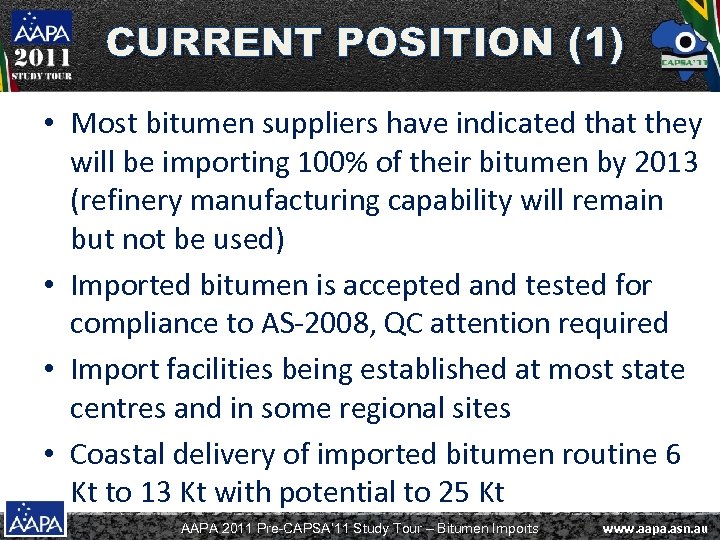 AAPA 2011 STUDY TOUR

CURRENT POSITION (1)

CAPSA'11

• Most bitumen suppliers have indicated that they will be importing 100% of their bitumen by 2013 (refinery manufacturing capability will remain but not be used)

• Imported bitumen is accepted and tested for compliance to AS-2008, QC attention required

• Import facilities being established at most state centres and in some regional sites

• Coastal delivery of imported bitumen routine 6 Kt to 13 Kt with potential to 25 Kt

AAPA

AAPA 2011 Pre-CAPSA'11 Study Tour – Bitumen Imports

www.aapa.asn.au